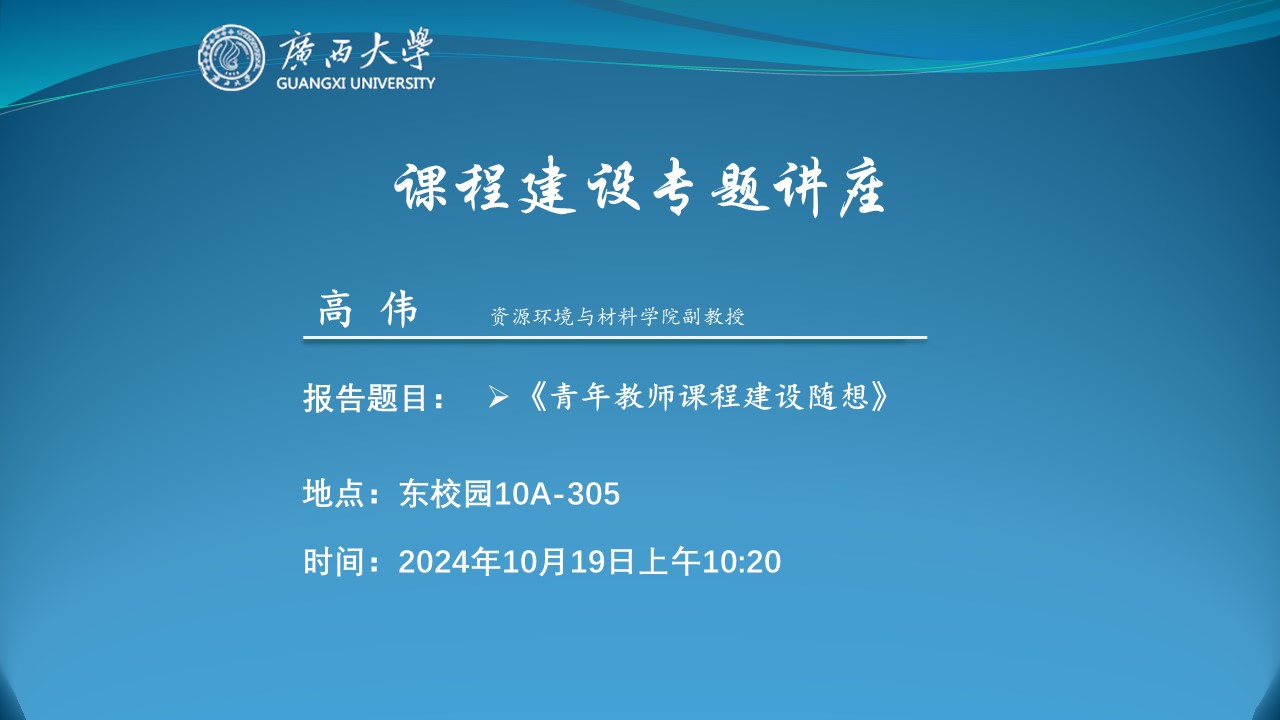 廣西大學
GUANGXI UNIVERSITY

课程建设专题讲座

高 伟 资源环境与材料学院副教授

报告题目： ➢《青年教师课程建设随想》

地点：东校园10A-305

时间：2024年10月19日上午10:20